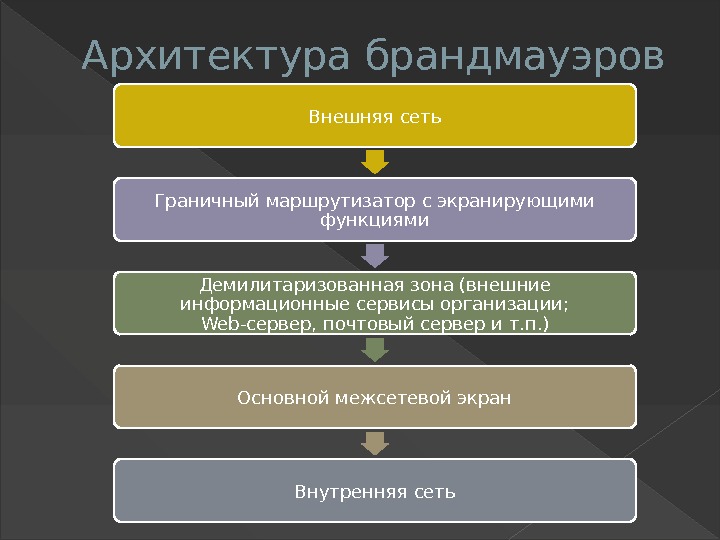 Архитектура брандмауэров

Внешняя сеть

Граничный маршрутизатор с экранирующими функциями

Демилитаризованная зона (внешние информационные сервисы организации; Web-сервер, почтовый сервер и т.п.)

Основной межсетевой экран

Внутренняя сеть